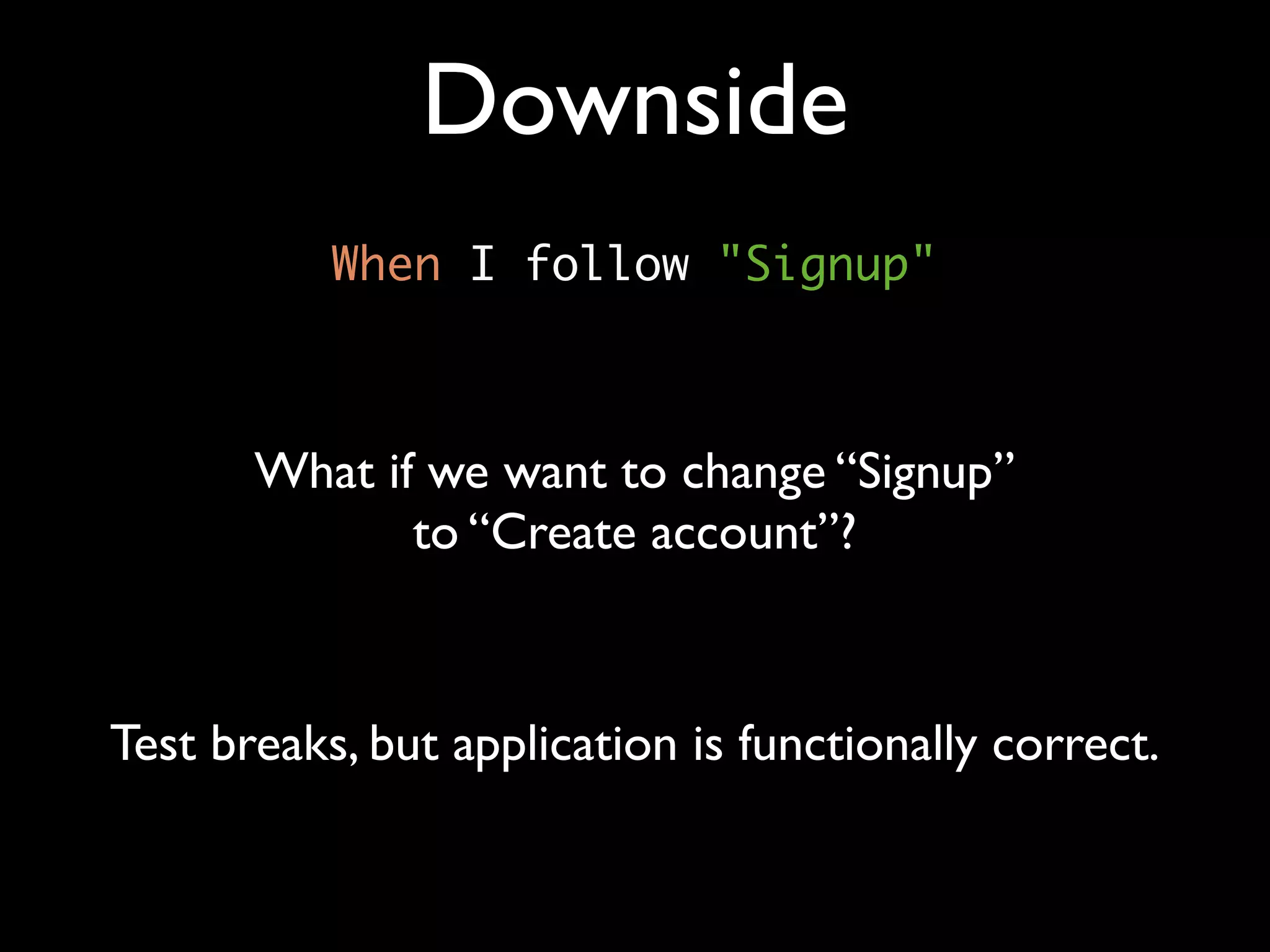 Downside

When I follow "Signup"

What if we want to change “Signup” to “Create account”?

Test breaks, but application is functionally correct.